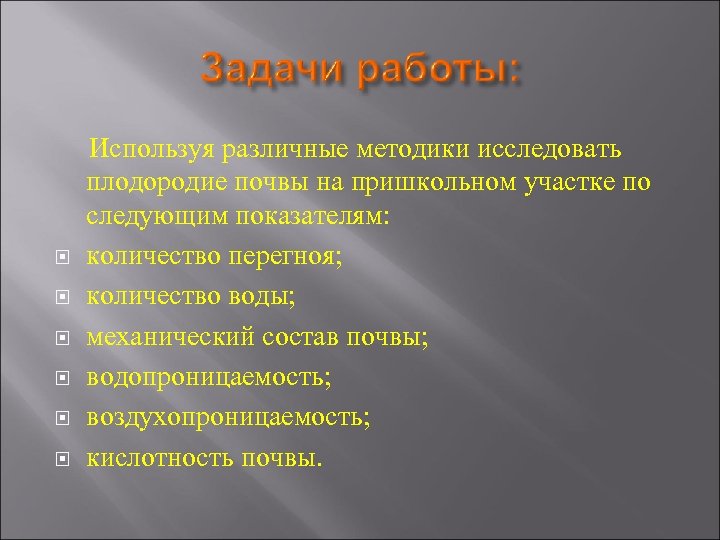 Задачи работы:

Используя различные методики исследовать плодородие почвы на пришкольном участке по следующим показателям:

- количество перегноя;
- количество воды;
- механический состав почвы;
- водопроницаемость;
- воздухопроницаемость;
- кислотность почвы.